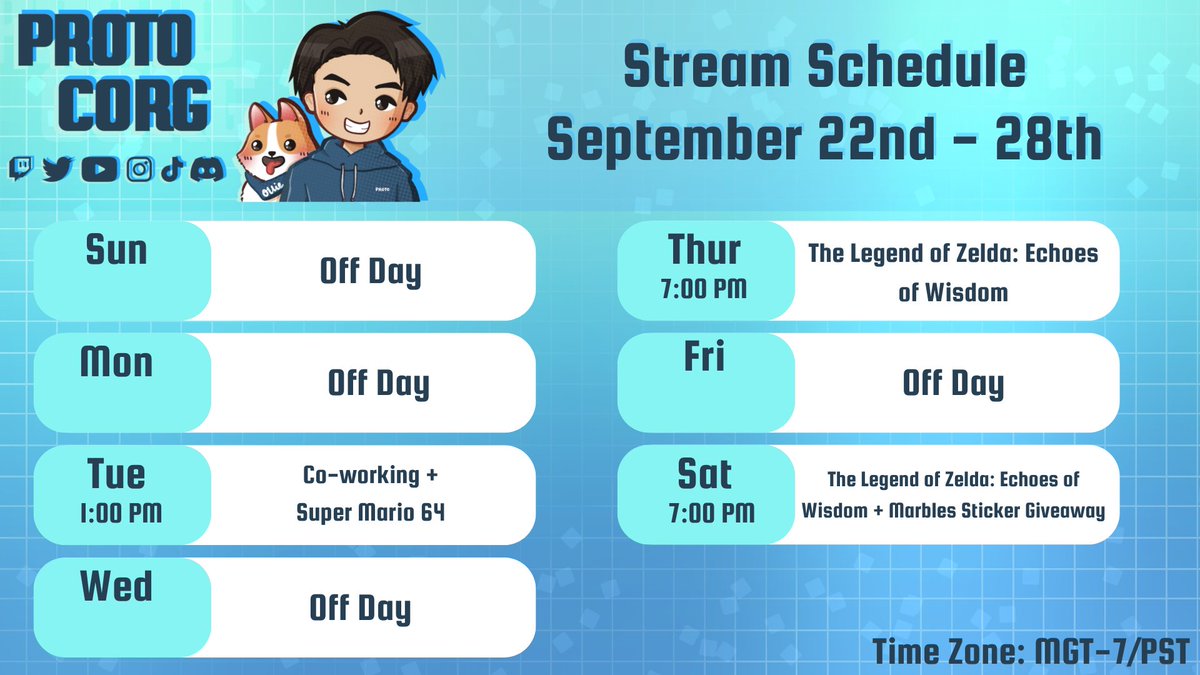 PROTO CORG

Ollie

Proto

Stream Schedule
September 22nd - 28th

Sun
Off Day

Mon
Off Day

Tue
1:00 PM
Co-working + Super Mario 64

Wed
Off Day

Thur
7:00 PM
The Legend of Zelda: Echoes of Wisdom

Fri
Off Day

Sat
7:00 PM
The Legend of Zelda: Echoes of Wisdom + Marbles Sticker Giveaway

Time Zone: MGT-7/PST